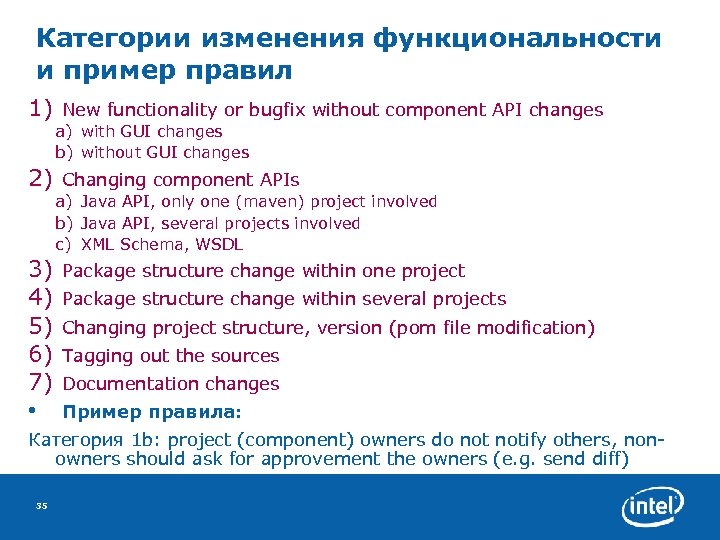 Категории изменения функциональности и пример правил

1) New functionality or bugfix without component API changes
a) with GUI changes
b) without GUI changes
2) Changing component APIs
a) Java API, only one (maven) project involved
b) Java API, several projects involved
c) XML Schema, WSDL
3) Package structure change within one project
4) Package structure change within several projects
5) Changing project structure, version (pom file modification)
6) Tagging out the sources
7) Documentation changes

• Пример правила:

Категория 1b: project (component) owners do not notify others, non-owners should ask for approvement the owners (e.g. send diff)

35

intel